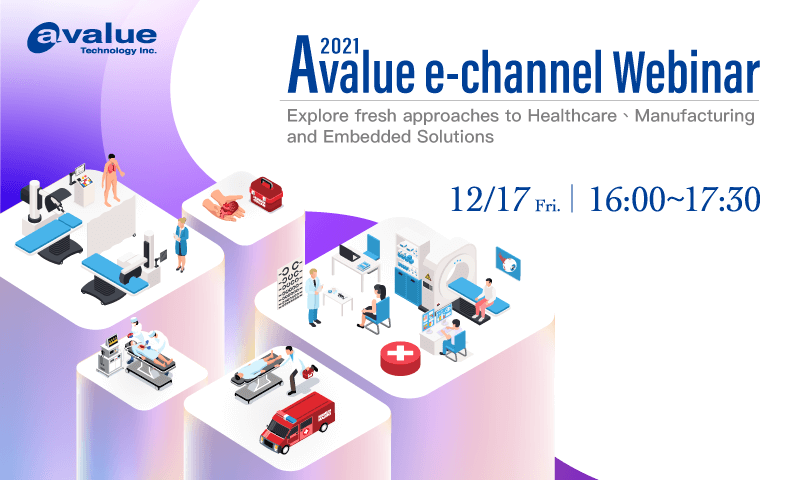 avalue
Technology Inc.

2021
Avalue e-channel Webinar

Explore fresh approaches to Healthcare、Manufacturing and Embedded Solutions

12/17 Fri. | 16:00~17:30